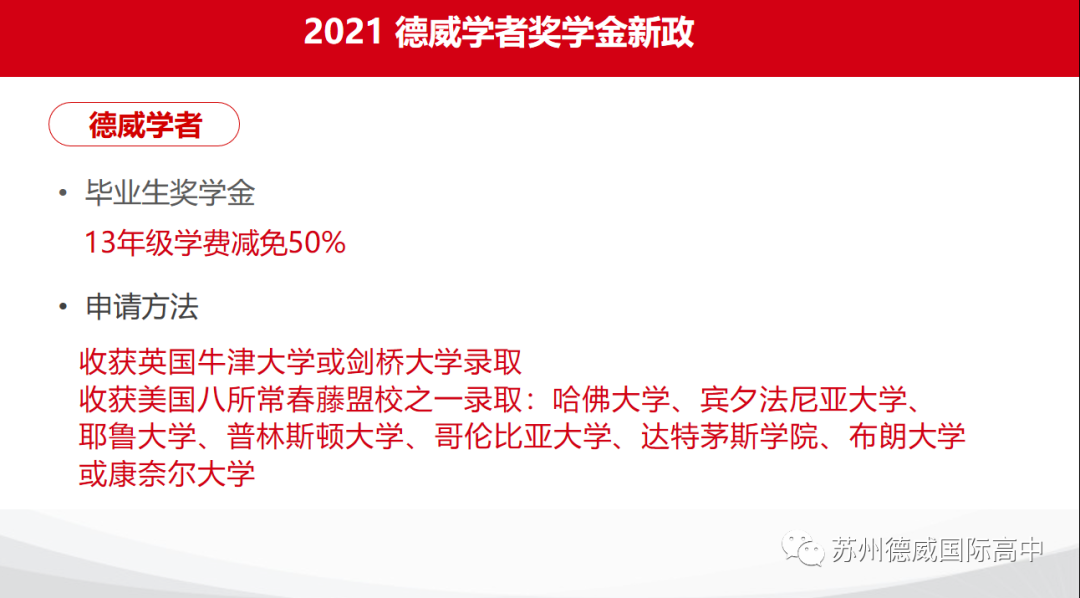 2021 德威学者奖学金新政

德威学者

• 毕业生奖学金

13年级学费减免50%

• 申请方法

收获英国牛津大学或剑桥大学录取
收获美国八所常春藤盟校之一录取：哈佛大学、宾夕法尼亚大学、耶鲁大学、普林斯顿大学、哥伦比亚大学、达特茅斯学院、布朗大学或康奈尔大学

苏州德威国际高中